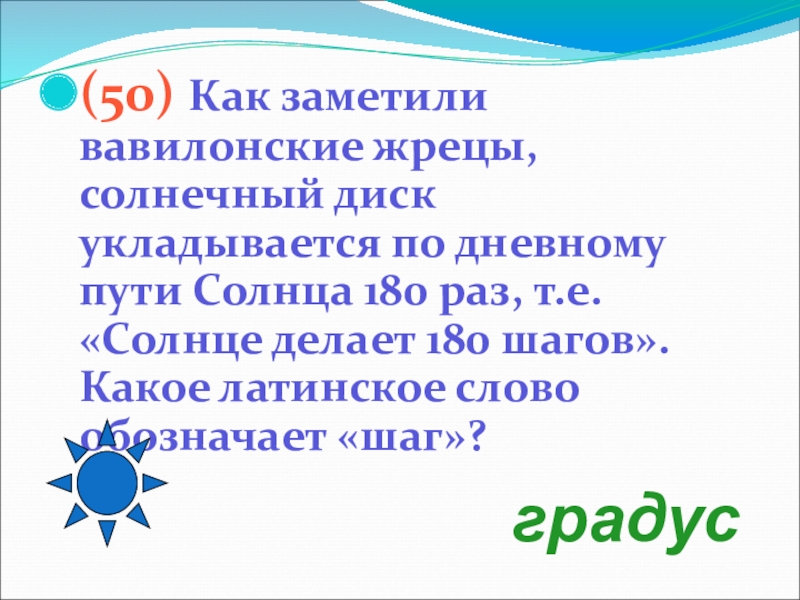 (50) Как заметили вавилонские жрецы, солнечный диск укладывается по дневному пути Солнца 180 раз, т.е. «Солнце делает 180 шагов». Какое латинское слово обозначает «шаг»?

градус